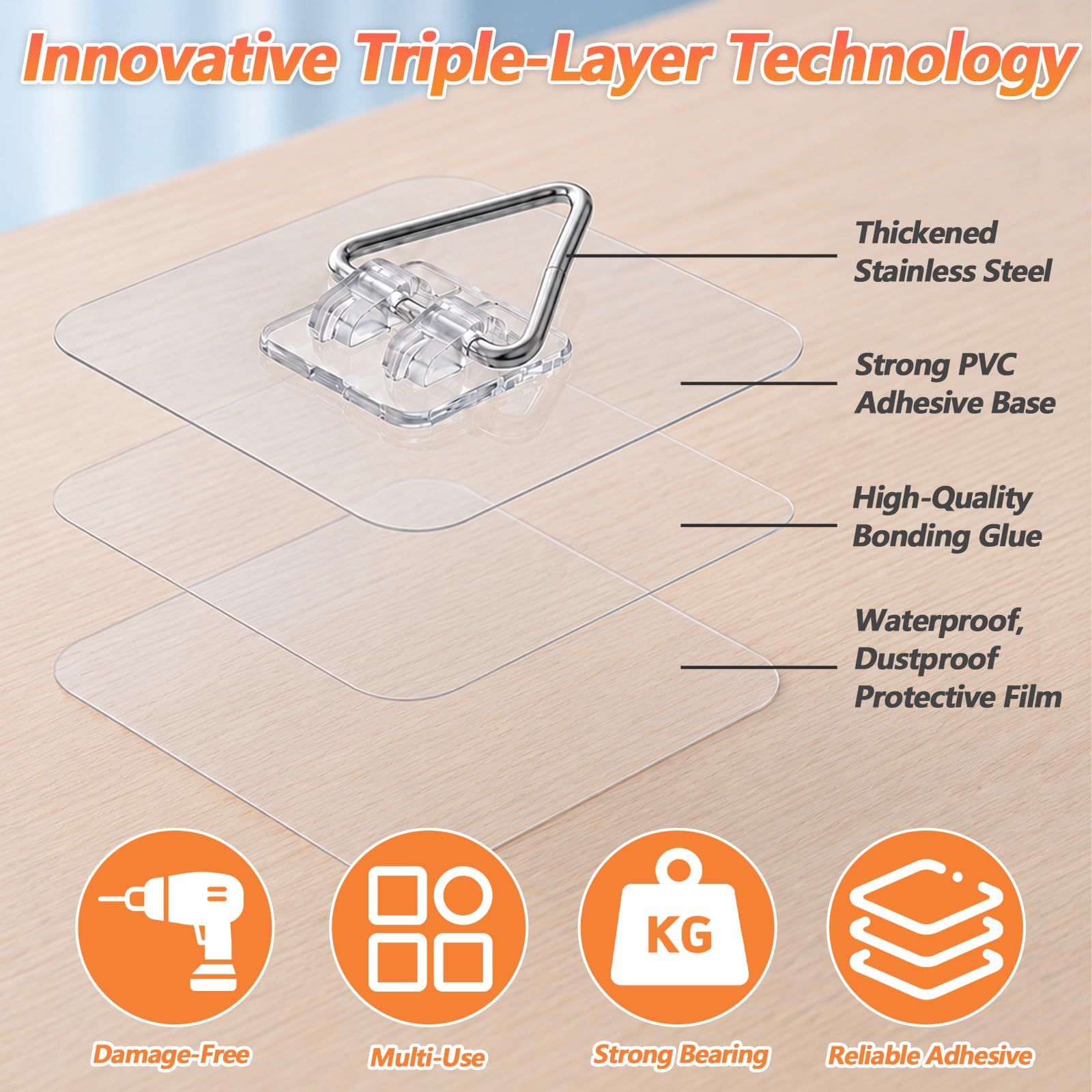 Innovative Triple-Layer Technology

Thickened Stainless Steel

Strong PVC Adhesive Base

High-Quality Bonding Glue

Waterproof, Dustproof Protective Film

KG

Damage-Free

Multi-Use

Strong Bearing

Reliable Adhesive